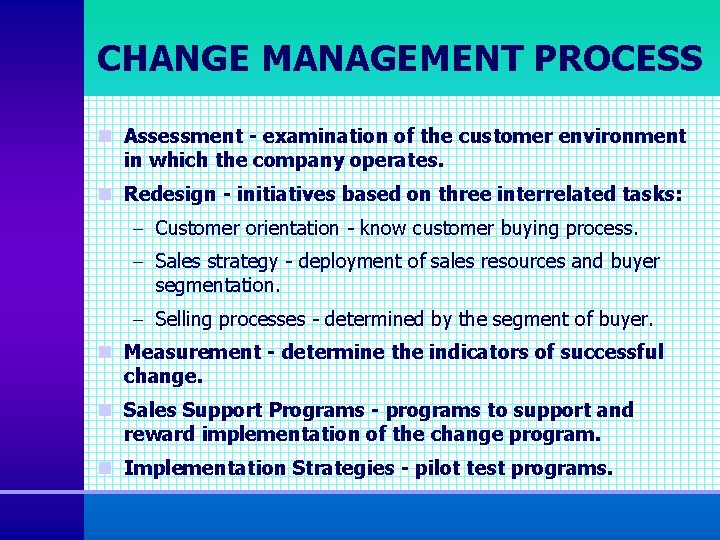 CHANGE MANAGEMENT PROCESS

- Assessment - examination of the customer environment in which the company operates.
- Redesign - initiatives based on three interrelated tasks:
  – Customer orientation - know customer buying process.
  – Sales strategy - deployment of sales resources and buyer segmentation.
  – Selling processes - determined by the segment of buyer.
- Measurement - determine the indicators of successful change.
- Sales Support Programs - programs to support and reward implementation of the change program.
- Implementation Strategies - pilot test programs.